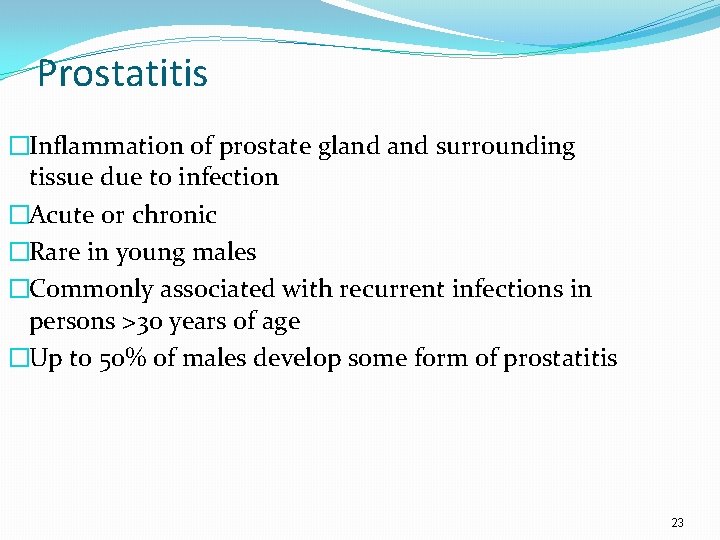 Prostatitis

□Inflammation of prostate gland and surrounding tissue due to infection

□Acute or chronic

□Rare in young males

□Commonly associated with recurrent infections in persons >30 years of age

□Up to 50% of males develop some form of prostatitis

23